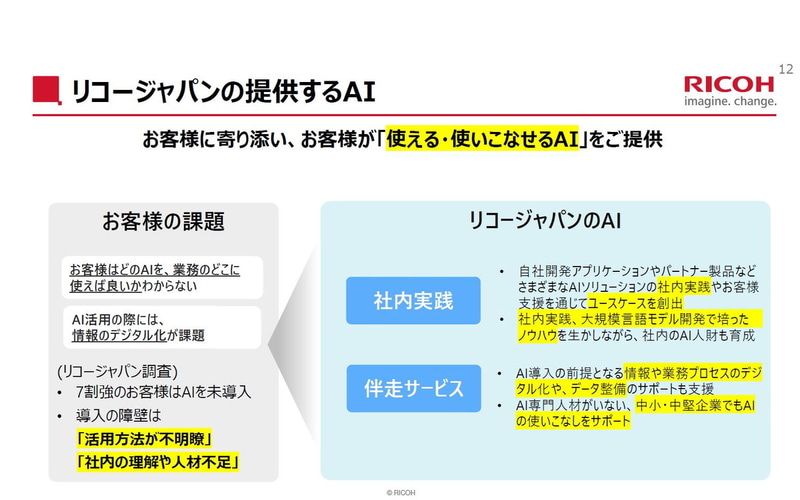 12

リコージャパンの提供するAI

RICOH
imagine. change.

お客様に寄り添い、お客様が「使える・使いこなせるAI」をご提供

お客様の課題

お客様はどのAIを、業務のどこに使えば良いかわからない

AI活用の際には、情報のデジタル化が課題

(リコージャパン調査)
• 7割強のお客様はAIを未導入
• 導入の障壁は
「活用方法が不明瞭」
「社内の理解や人材不足」

リコージャパンのAI

社内実践

• 自社開発アプリケーションやパートナー製品などさまざまなAIソリューションの社内実践やお客様支援を通じてユースケースを創出
• 社内実践、大規模言語モデル開発で培ったノウハウを生かしながら、社内のAI人財も育成

伴走サービス

• AI導入の前提となる情報や業務プロセスのデジタル化や、データ整備のサポートも支援
• AI専門人材がいない、中小・中堅企業でもAIの使いこなしをサポート

© RICOH